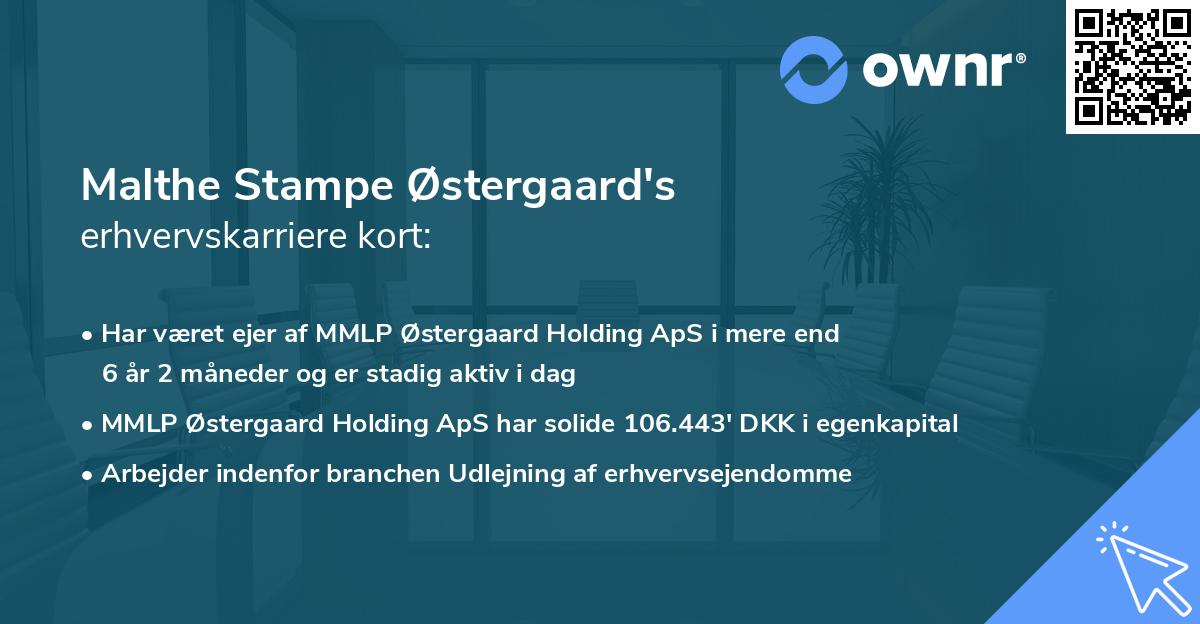 ownr®

Malthe Stampe Østergaard's
erhvervskarriere kort:

• Har været ejer af MMLP Østergaard Holding ApS i mere end 6 år 2 måneder og er stadig aktiv i dag
• MMLP Østergaard Holding ApS har solide 106.443' DKK i egenkapital
• Arbejder indenfor branchen Udlejning af erhvervsejendomme